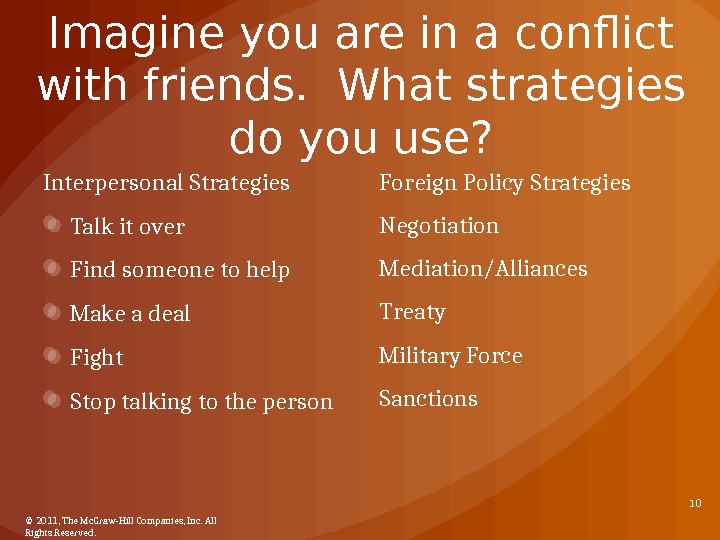 Imagine you are in a conflict with friends. What strategies do you use?

Interpersonal Strategies

Talk it over

Find someone to help

Make a deal

Fight

Stop talking to the person

Foreign Policy Strategies

Negotiation

Mediation/Alliances

Treaty

Military Force

Sanctions

10

© 2011, The McGraw-Hill Companies, Inc. All Rights Reserved.